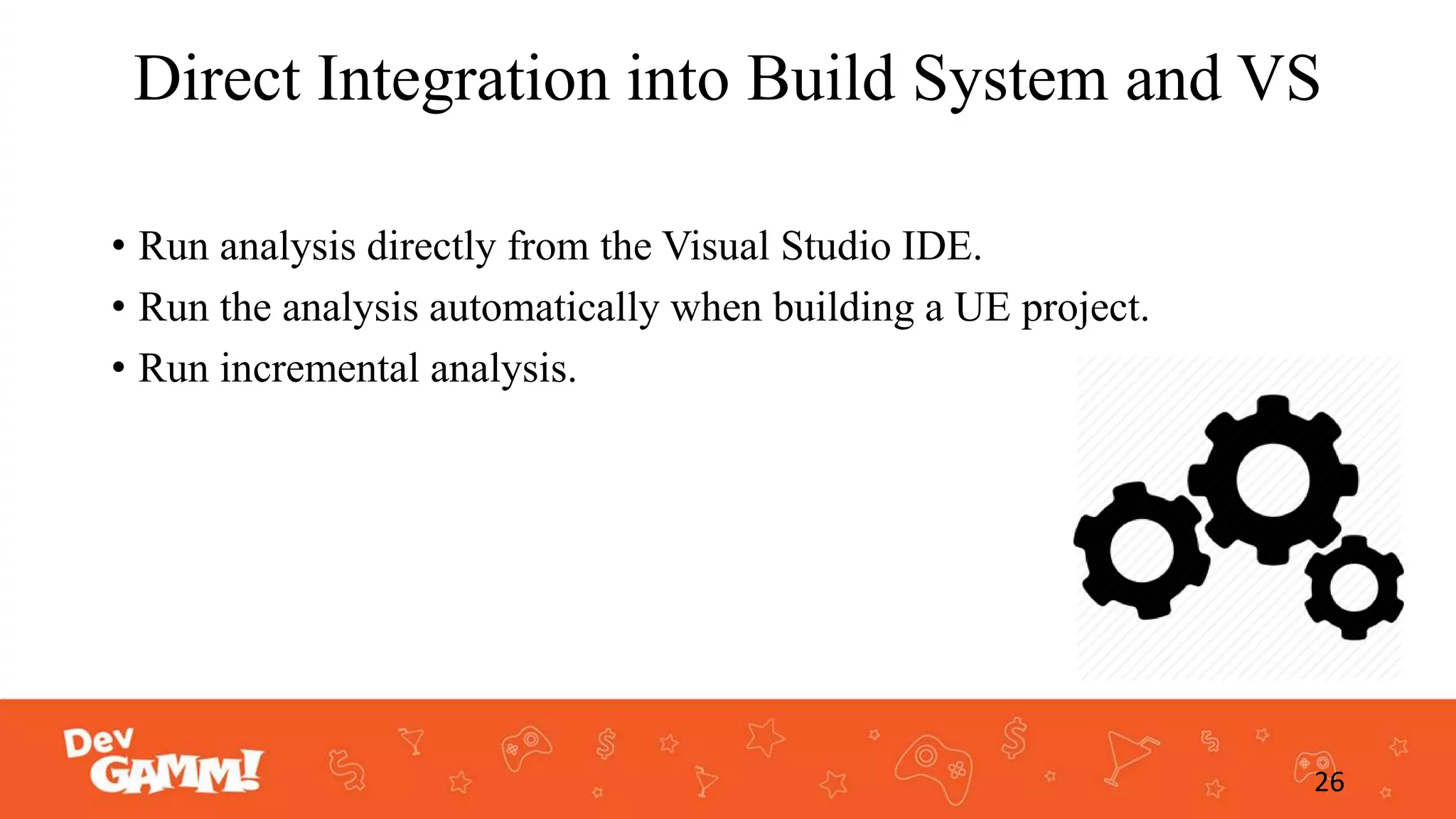 Direct Integration into Build System and VS

• Run analysis directly from the Visual Studio IDE.
• Run the analysis automatically when building a UE project.
• Run incremental analysis.

Dev GAMM!

26